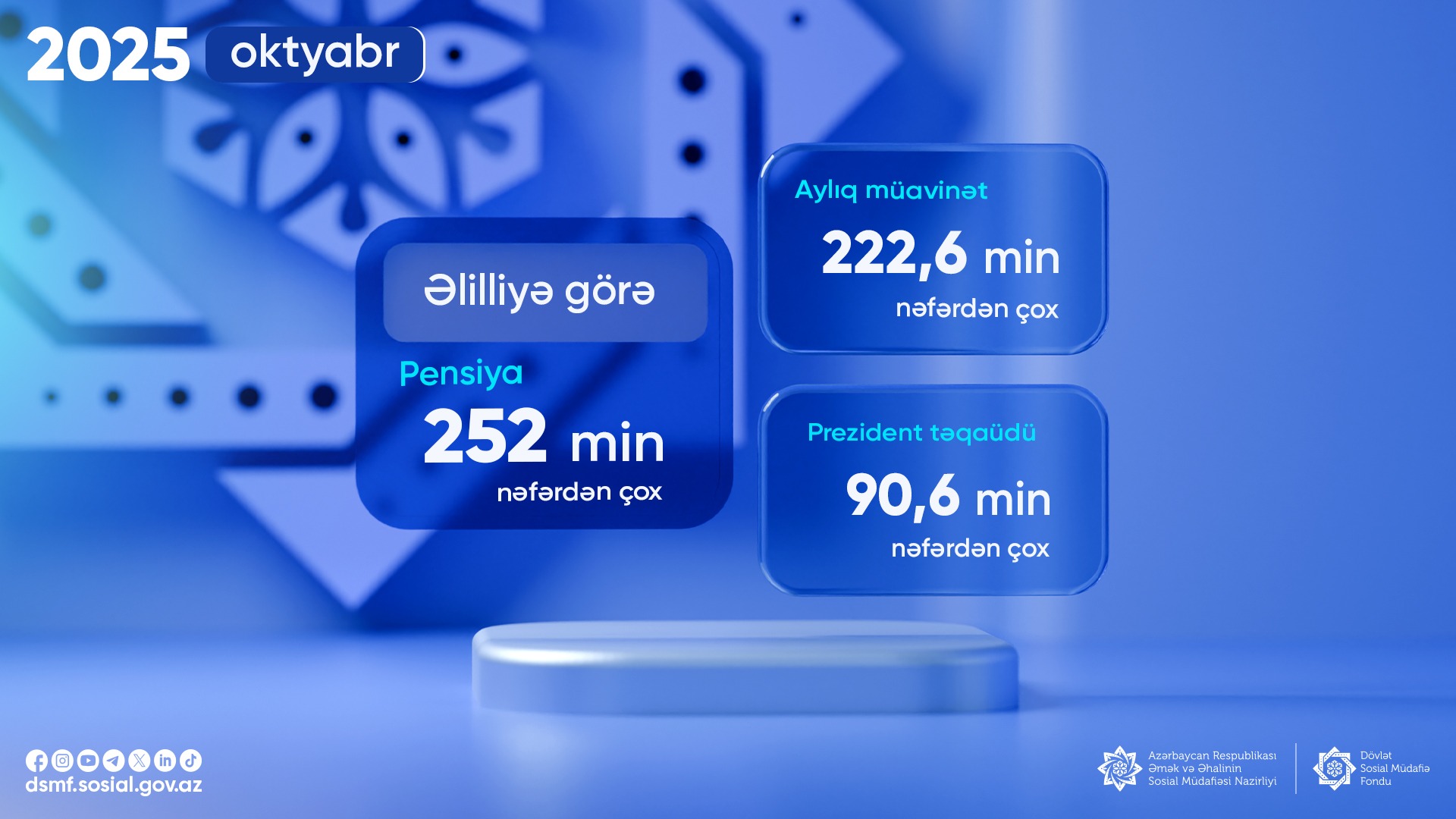 2025 oktyabr

Əlilliyə görə

Pensiya
252 min
nəfərdən çox

Aylıq müavinət
222,6 min
nəfərdən çox

Prezident təqaüdü
90,6 min
nəfərdən çox

dsmf.sosial.gov.az

Azərbaycan Respublikası Əmək və Əhalinin Sosial Müdafiəsi Nazirliyi

Dövlət Sosial Müdafiə Fondu